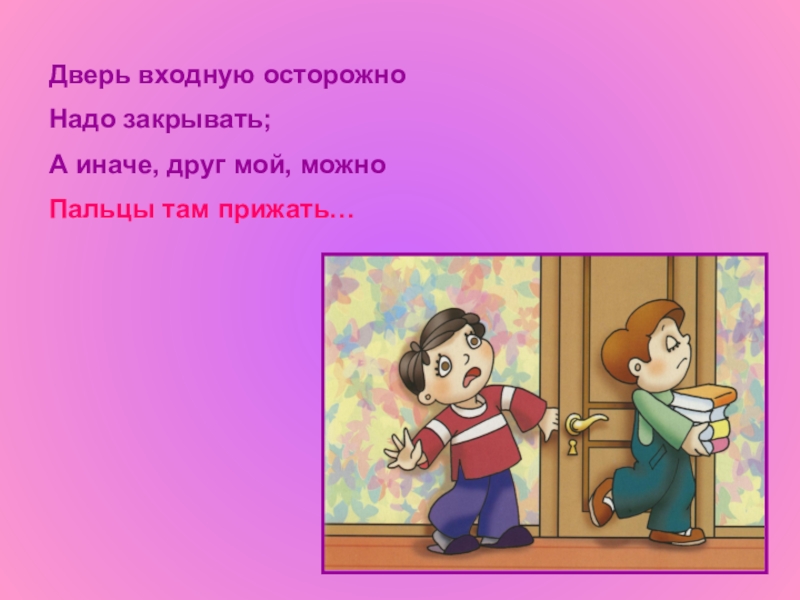 Дверь входную осторожно
Надо закрывать;
А иначе, друг мой, можно
Пальцы там прижать…